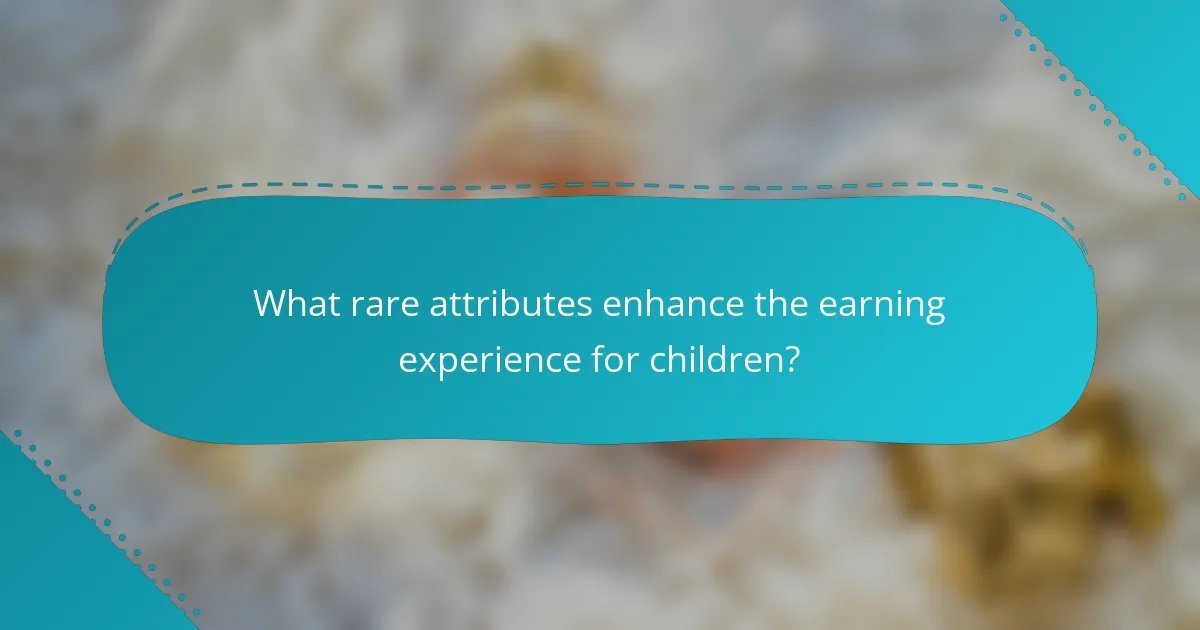 What rare attributes enhance the earning experience for children?